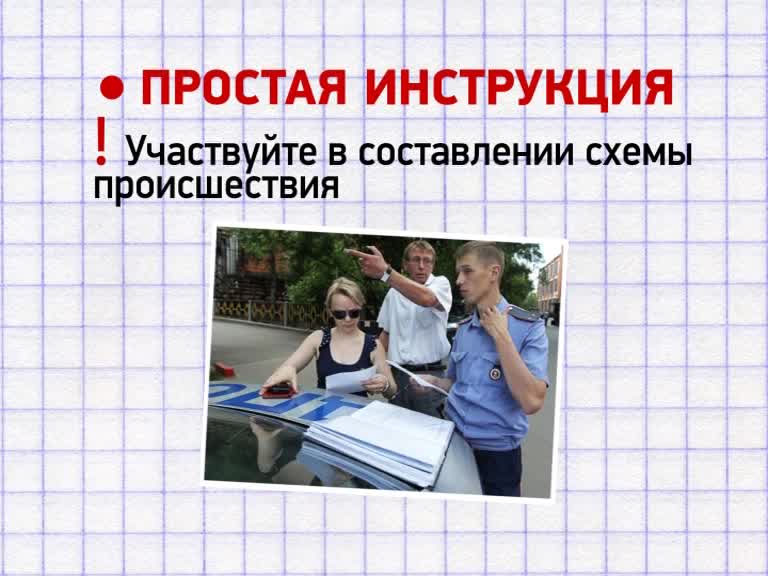 • ПРОСТАЯ ИНСТРУКЦИЯ

! Участвуйте в составлении схемы происшествия